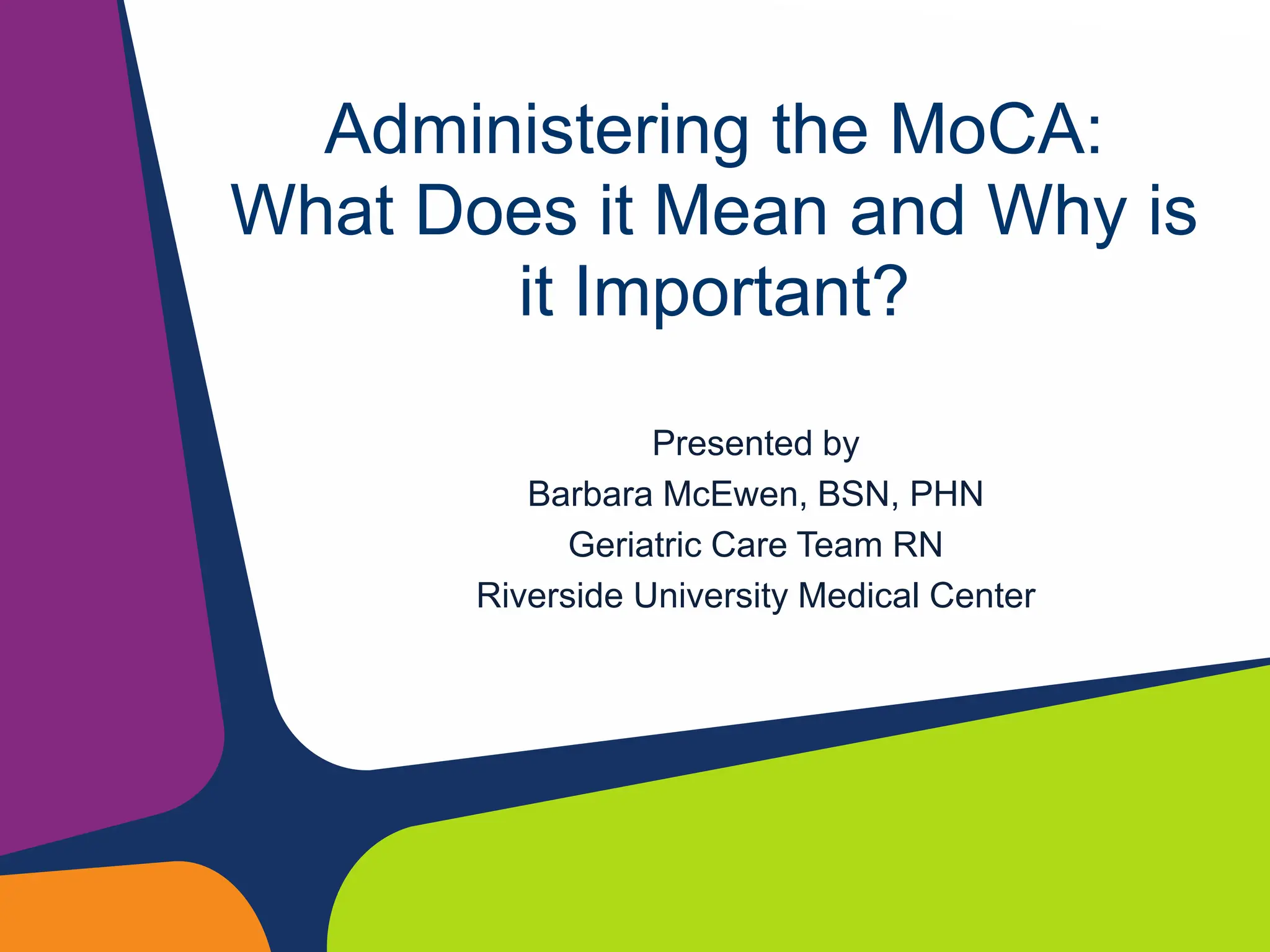 Administering the MoCA: What Does it Mean and Why is it Important?

Presented by
Barbara McEwen, BSN, PHN
Geriatric Care Team RN
Riverside University Medical Center